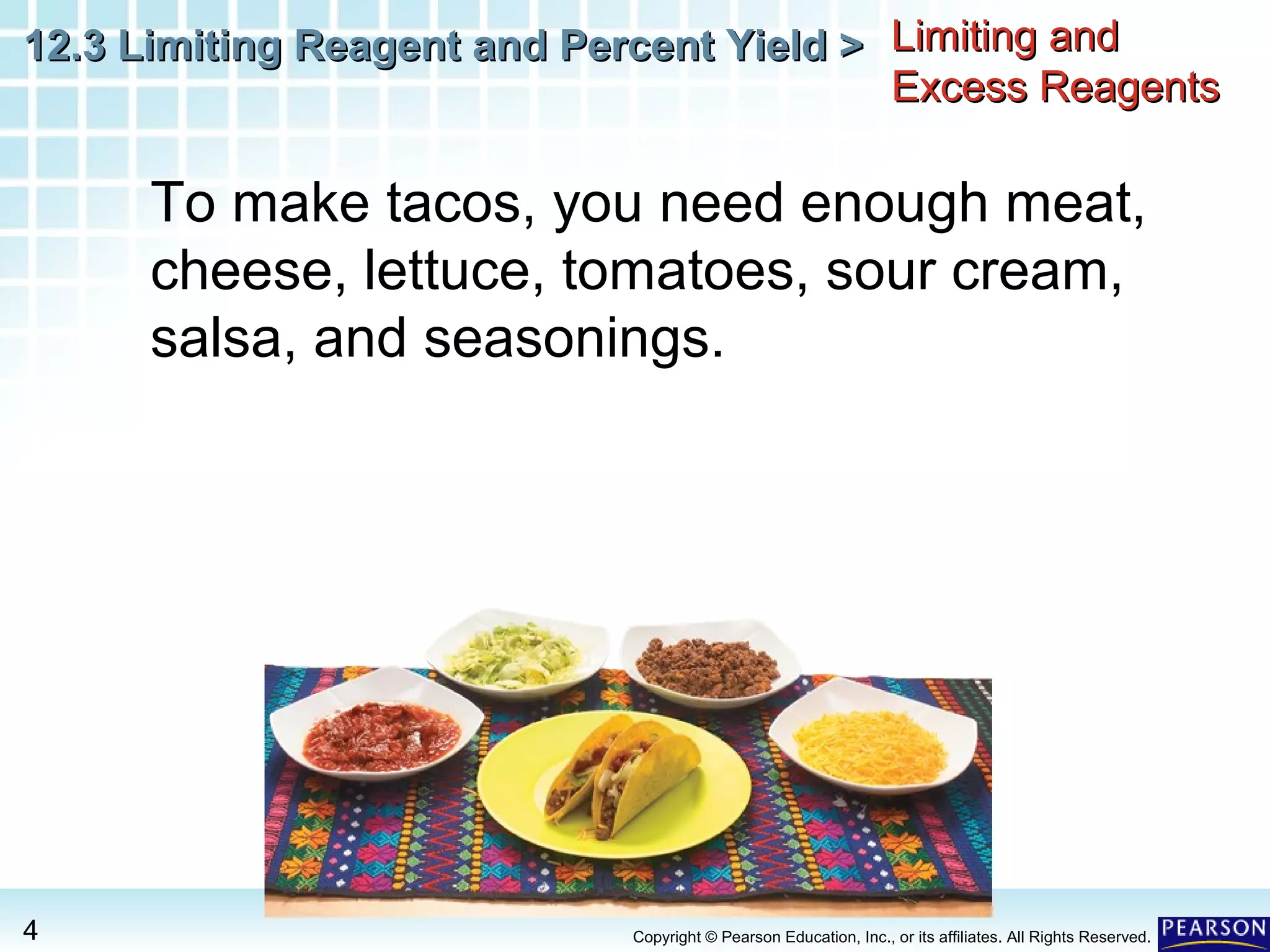 12.3 Limiting Reagent and Percent Yield > Limiting and Excess Reagents

To make tacos, you need enough meat, cheese, lettuce, tomatoes, sour cream, salsa, and seasonings.

4

Copyright © Pearson Education, Inc., or its affiliates. All Rights Reserved.

PEARSON